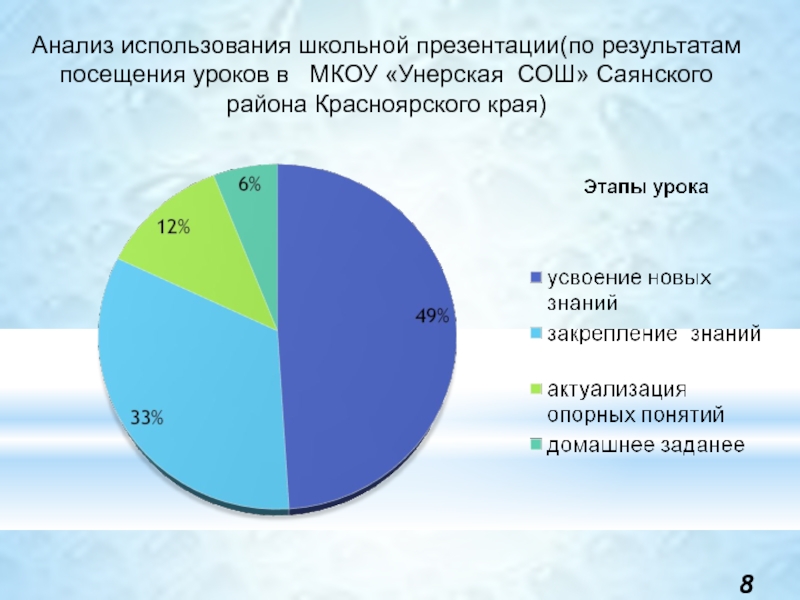 Анализ использования школьной презентации(по результатам посещения уроков в МКОУ «Унерская СОШ» Саянского района Красноярского края)

6%

12%

49%

33%

Этапы урока

усвоение новых знаний

закрепление знаний

актуализация опорных понятий

домашнее заданее

8